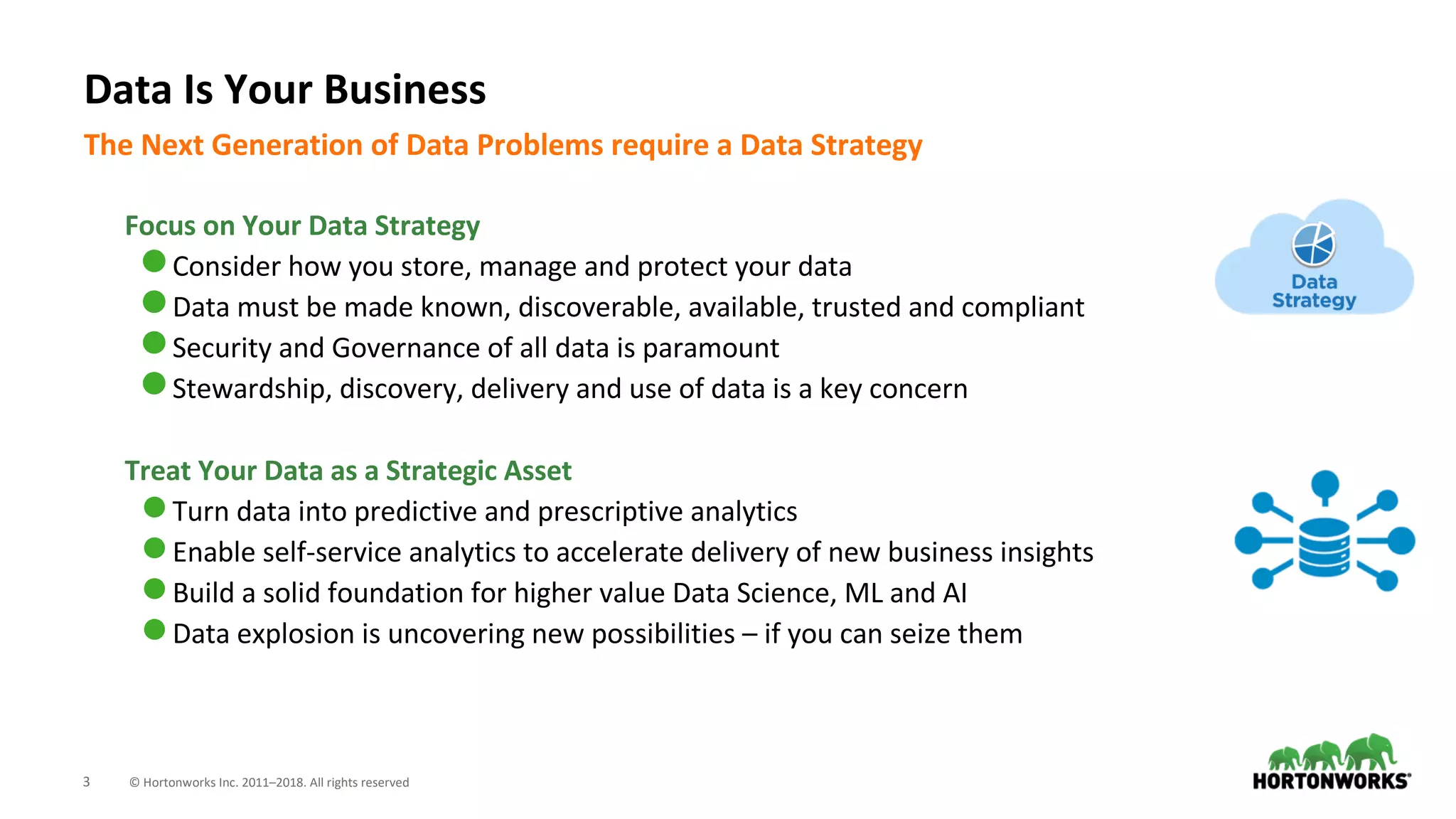 Data Is Your Business

The Next Generation of Data Problems require a Data Strategy

Focus on Your Data Strategy
- Consider how you store, manage and protect your data
- Data must be made known, discoverable, available, trusted and compliant
- Security and Governance of all data is paramount
- Stewardship, discovery, delivery and use of data is a key concern

Data Strategy

Treat Your Data as a Strategic Asset
- Turn data into predictive and prescriptive analytics
- Enable self-service analytics to accelerate delivery of new business insights
- Build a solid foundation for higher value Data Science, ML and AI
- Data explosion is uncovering new possibilities – if you can seize them

3 © Hortonworks Inc. 2011–2018. All rights reserved

HORTONWORKS